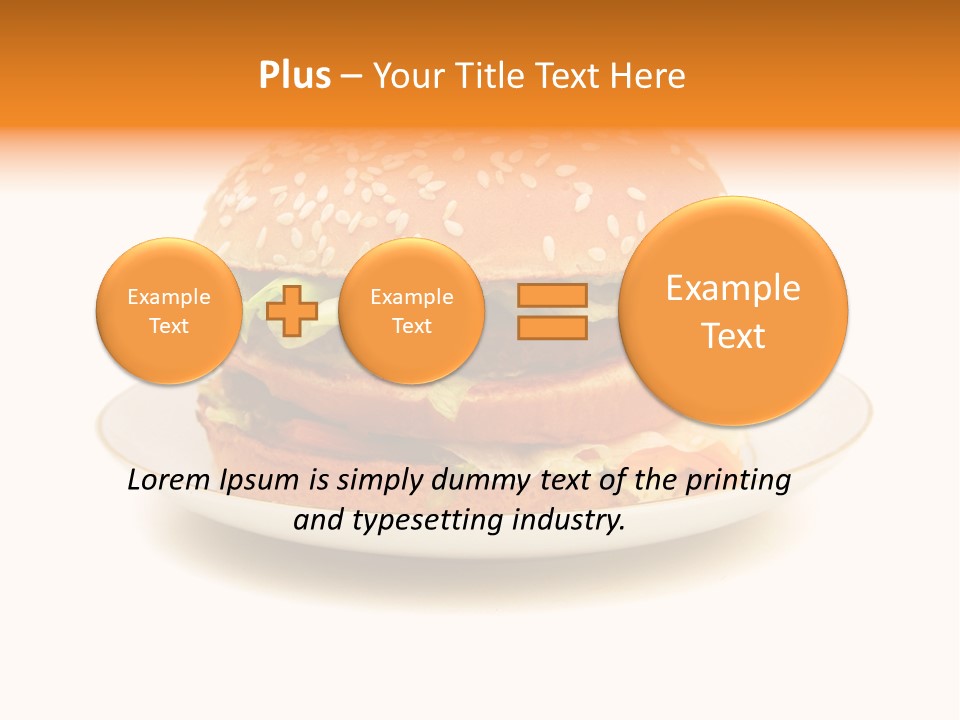 Plus – Your Title Text Here

Example Text

Example Text

Example Text

Lorem Ipsum is simply dummy text of the printing and typesetting industry.